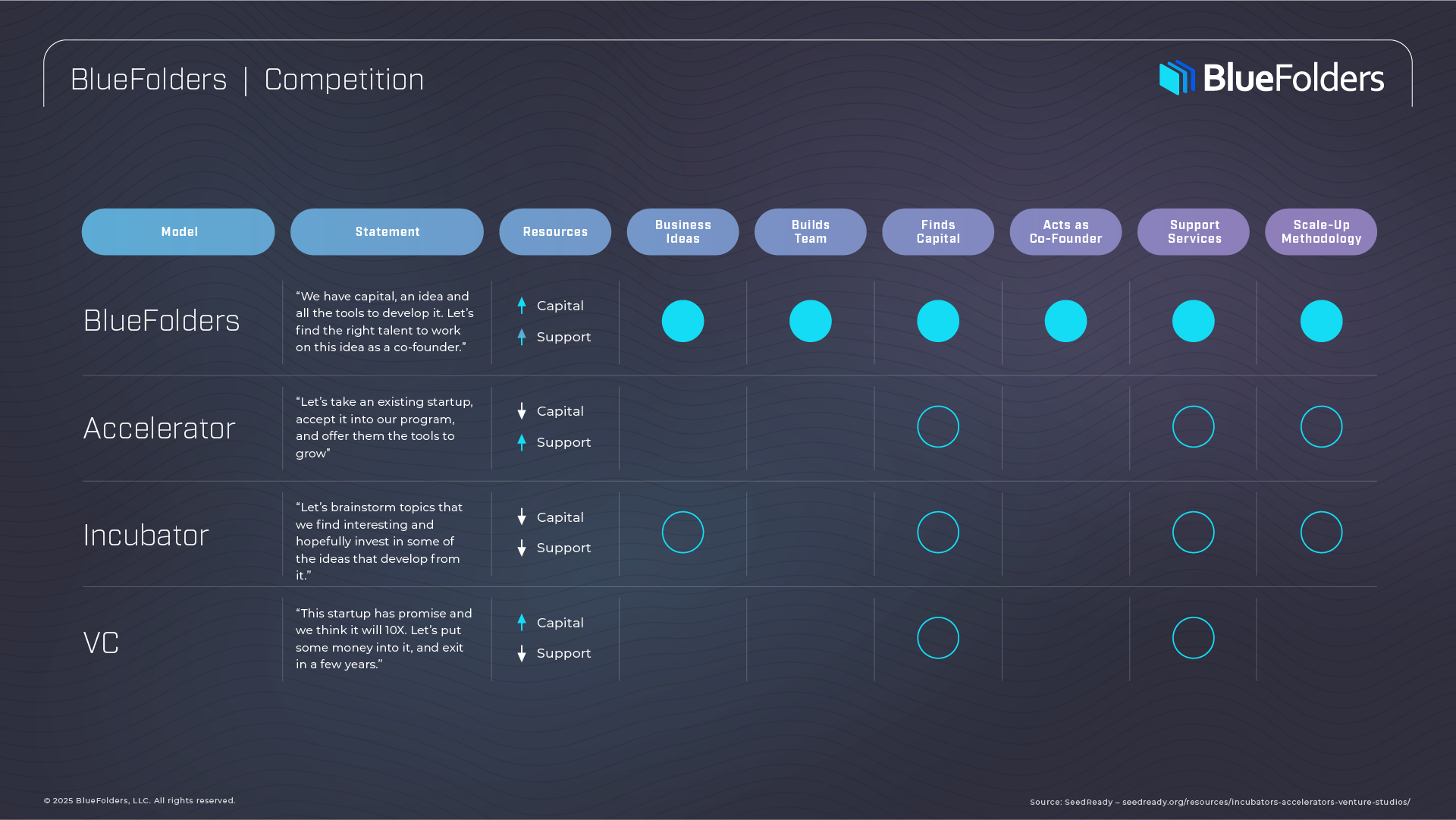 BlueFolders | Competition

BlueFolders

| Model | Statement | Resources | Business Ideas | Builds Team | Finds Capital | Acts as Co-Founder | Support Services | Scale-Up Methodology |
|---|---|---|---|---|---|---|---|---|
| BlueFolders | "We have capital, an idea and all the tools to develop it. Let's find the right talent to work on this idea as a co-founder." | ↑ Capital ↑ Support | ● | ● | ● | ● | ● | ● |
| Accelerator | "Let's take an existing startup, accept it into our program, and offer them the tools to grow" | ↓ Capital ↑ Support | | | ○ | | ○ | ○ |
| Incubator | "Let's brainstorm topics that we find interesting and hopefully invest in some of the ideas that develop from it." | ↓ Capital ↓ Support | ○ | | ○ | | ○ | ○ |
| VC | "This startup has promise and we think it will 10X. Let's put some money into it, and exit in a few years." | ↑ Capital ↓ Support | | | ○ | | ○ | |

© 2025 BlueFolders, LLC. All rights reserved.

Source: SeedReady – seedready.org/resources/incubators-accelerators-venture-studios/